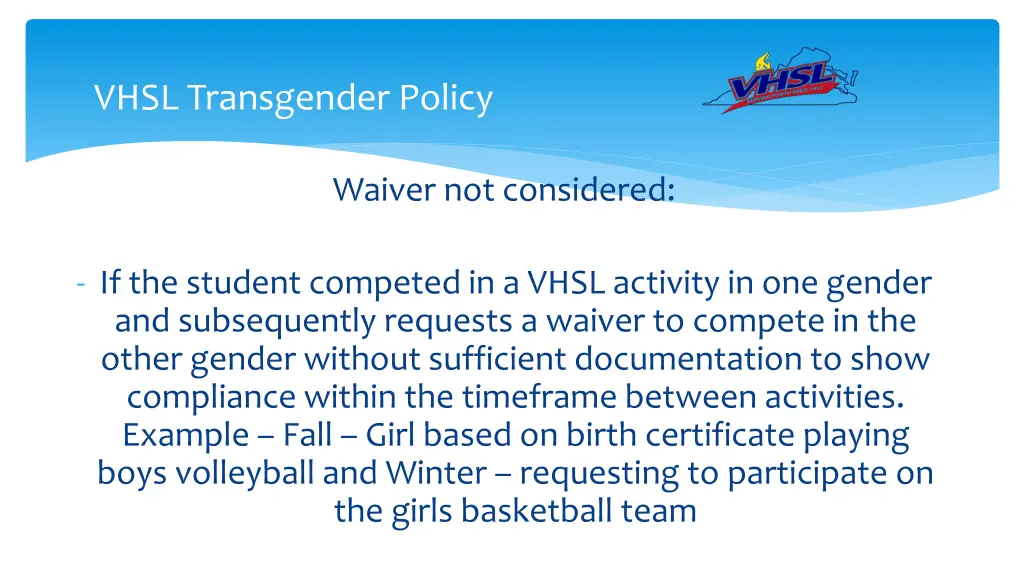 VHSL Transgender Policy

VHSL

Waiver not considered:

- If the student competed in a VHSL activity in one gender and subsequently requests a waiver to compete in the other gender without sufficient documentation to show compliance within the timeframe between activities. Example – Fall – Girl based on birth certificate playing boys volleyball and Winter – requesting to participate on the girls basketball team